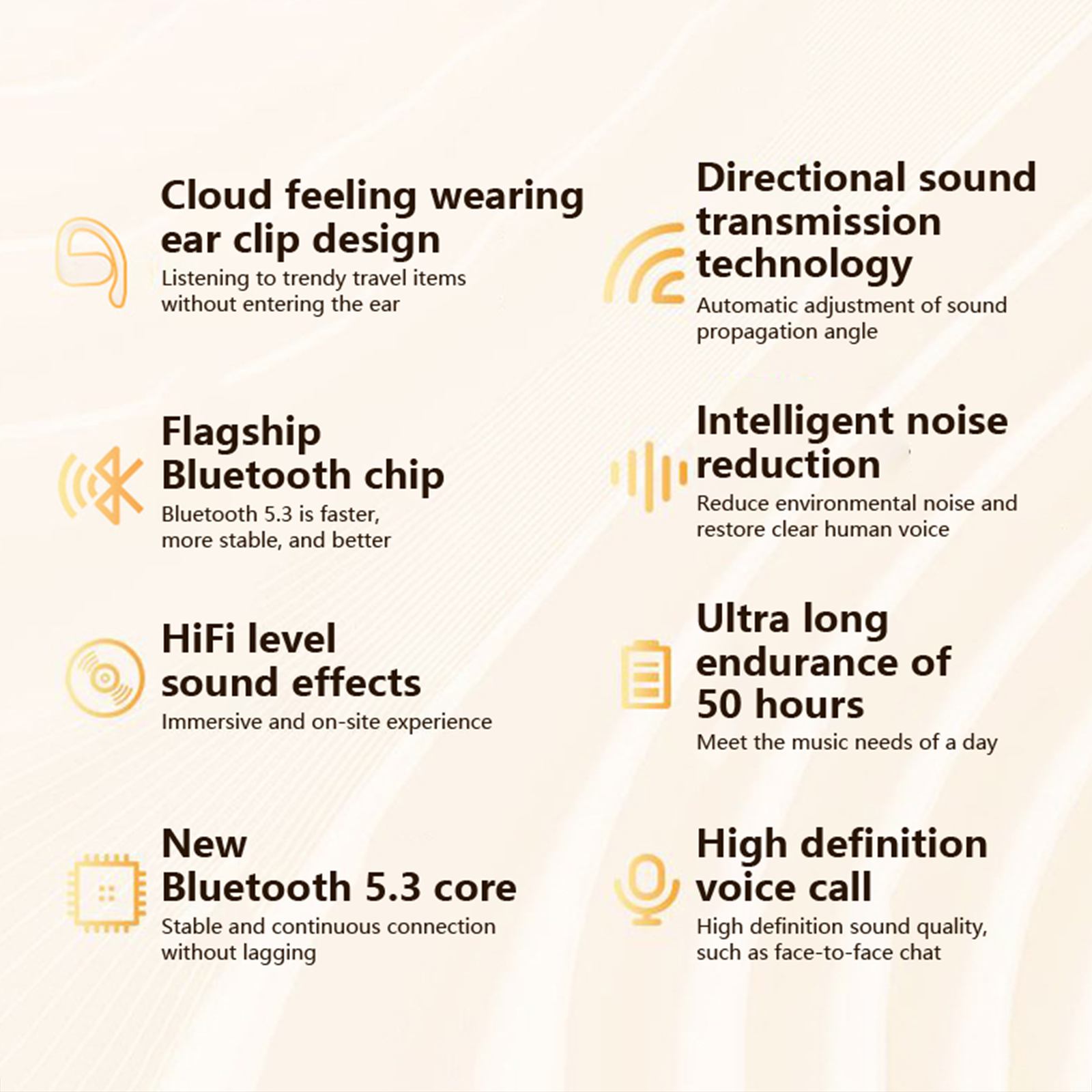 Cloud feeling wearing ear clip design
Listening to trendy travel items without entering the ear

Flagship Bluetooth chip
Bluetooth 5.3 is faster, more stable, and better

HiFi level sound effects
Immersive and on-site experience

New Bluetooth 5.3 core
Stable and continuous connection without lagging

Directional sound transmission technology
Automatic adjustment of sound propagation angle

Intelligent noise reduction
Reduce environmental noise and restore clear human voice

Ultra long endurance of 50 hours
Meet the music needs of a day

High definition voice call
High definition sound quality, such as face-to-face chat